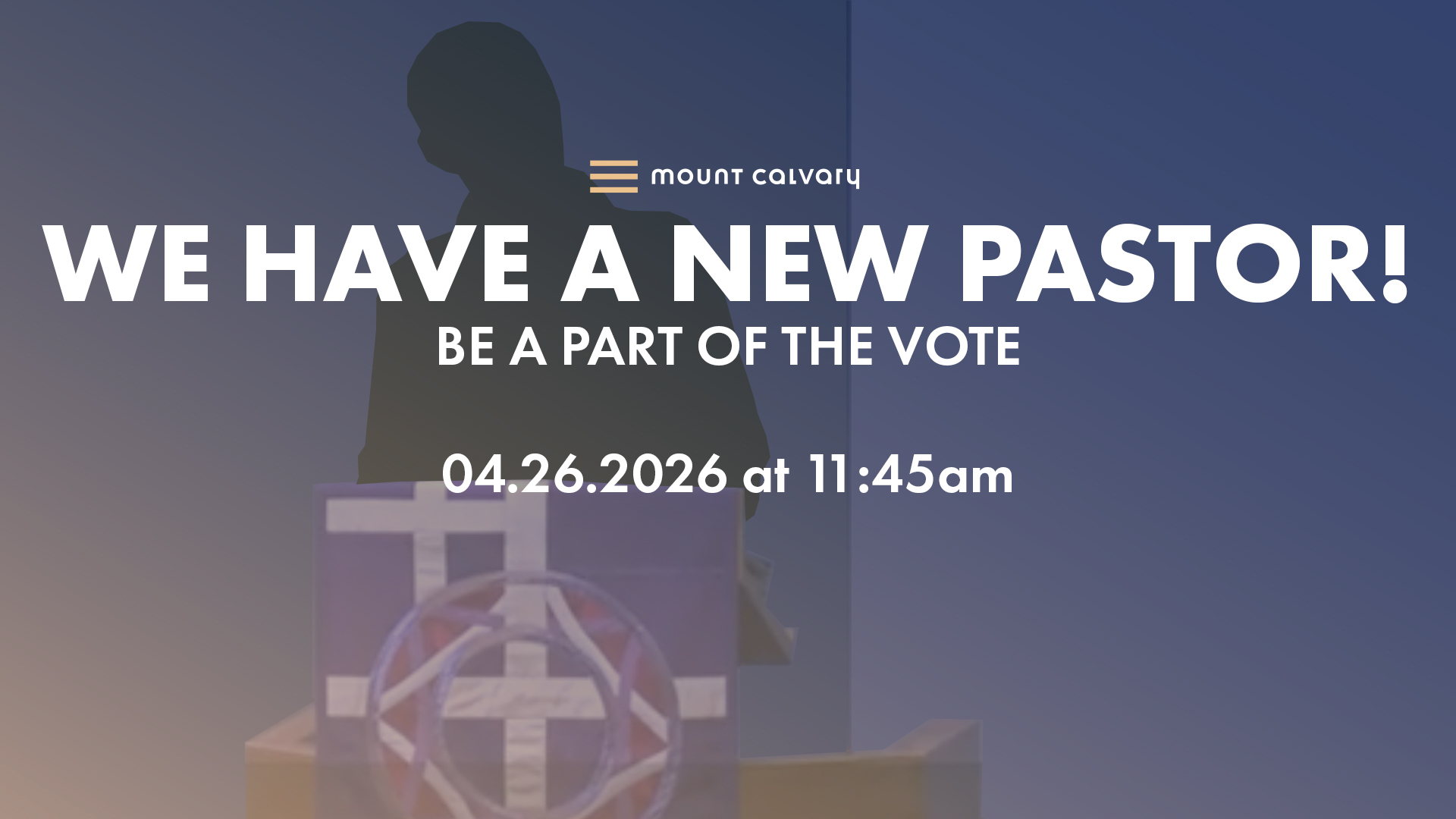 mount calvary

WE HAVE A NEW PASTOR!

BE A PART OF THE VOTE

04.26.2026 at 11:45am